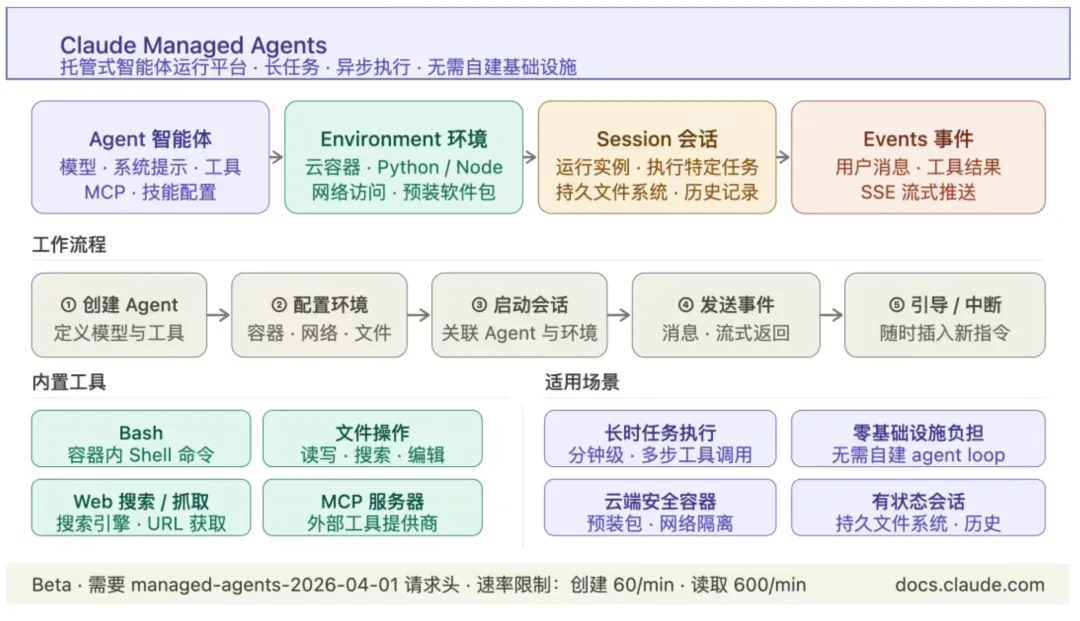 Claude Managed Agents
托管式智能体运行平台 · 长任务 · 异步执行 · 无需自建基础设施

Agent 智能体
模型 · 系统提示 · 工具
MCP · 技能配置

Environment 环境
云容器 · Python / Node
网络访问 · 预装软件包

Session 会话
运行实例 · 执行特定任务
持久文件系统 · 历史记录

Events 事件
用户消息 · 工具结果
SSE 流式推送

工作流程

① 创建 Agent
定义模型与工具

② 配置环境
容器 · 网络 · 文件

③ 启动会话
关联 Agent 与环境

④ 发送事件
消息 · 流式返回

⑤ 引导 / 中断
随时插入新指令

内置工具

Bash
容器内 Shell 命令

文件操作
读写 · 搜索 · 编辑

Web 搜索 / 抓取
搜索引擎 · URL 获取

MCP 服务器
外部工具提供商

适用场景

长时任务执行
分钟级 · 多步工具调用

零基础设施负担
无需自建 agent loop

云端安全容器
预装包 · 网络隔离

有状态会话
持久文件系统 · 历史

Beta · 需要 managed-agents-2026-04-01 请求头 · 速率限制：创建 60/min · 读取 600/min

docs.claude.com